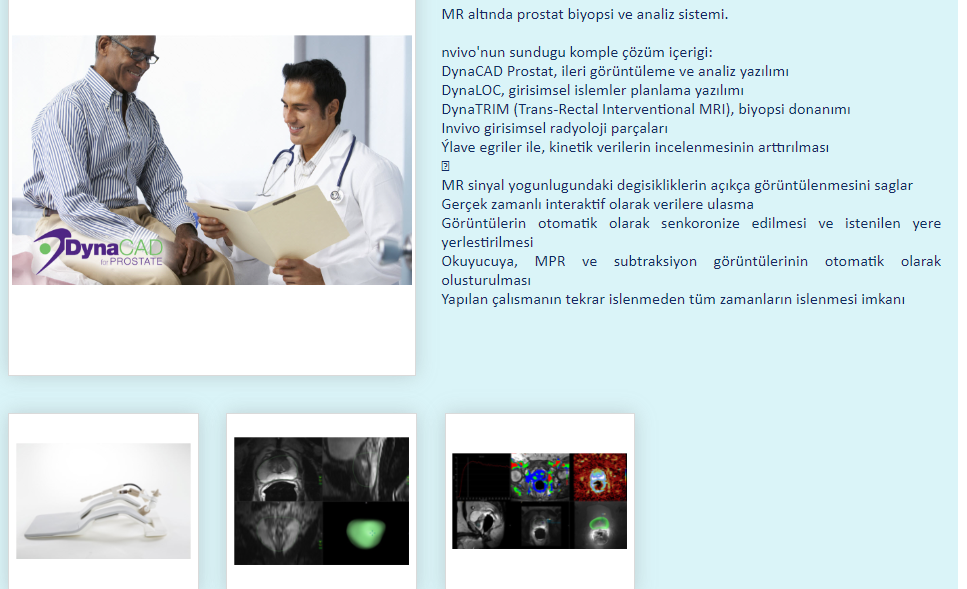 DynaCAD for PROSTATE

MR altında prostat biyopsi ve analiz sistemi.

nvivo'nun sundugu komple çözüm içerigi:
DynaCAD Prostat, ileri görüntüleme ve analiz yazılımı
DynaLOC, girisimsel islemler planlama yazılımı
DynaTRIM (Trans-Rectal Interventional MRI), biyopsi donanımı
Invivo girisimsel radyoloji parçaları
Ýlave egriler ile, kinetik verilerin incelenmesinin arttırılması
MR sinyal yogunlugundaki degisikliklerin açıkça görüntülenmesini saglar
Gerçek zamanlı interaktif olarak verilere ulasma
Görüntülerin otomatik olarak senkoronize edilmesi ve istenilen yere yerlestirilmesi
Okuyucuya, MPR ve subtraksiyon görüntülerinin otomatik olarak olusturulması
Yapılan çalısmanın tekrar islenmeden tüm zamanların islenmesi imkanı